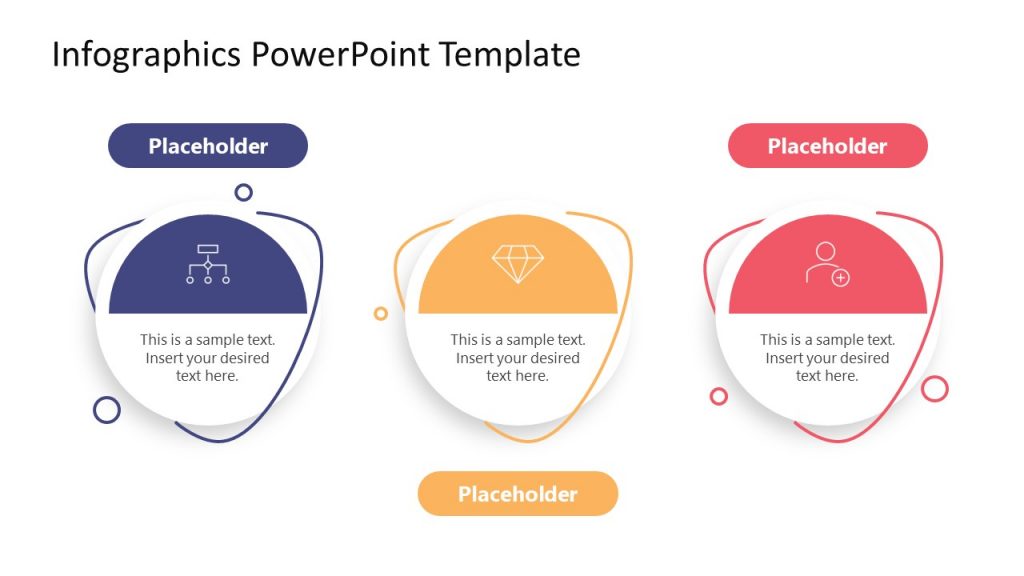 Infographics PowerPoint Template

Placeholder

This is a sample text. Insert your desired text here.

This is a sample text. Insert your desired text here.

Placeholder

Placeholder

This is a sample text. Insert your desired text here.